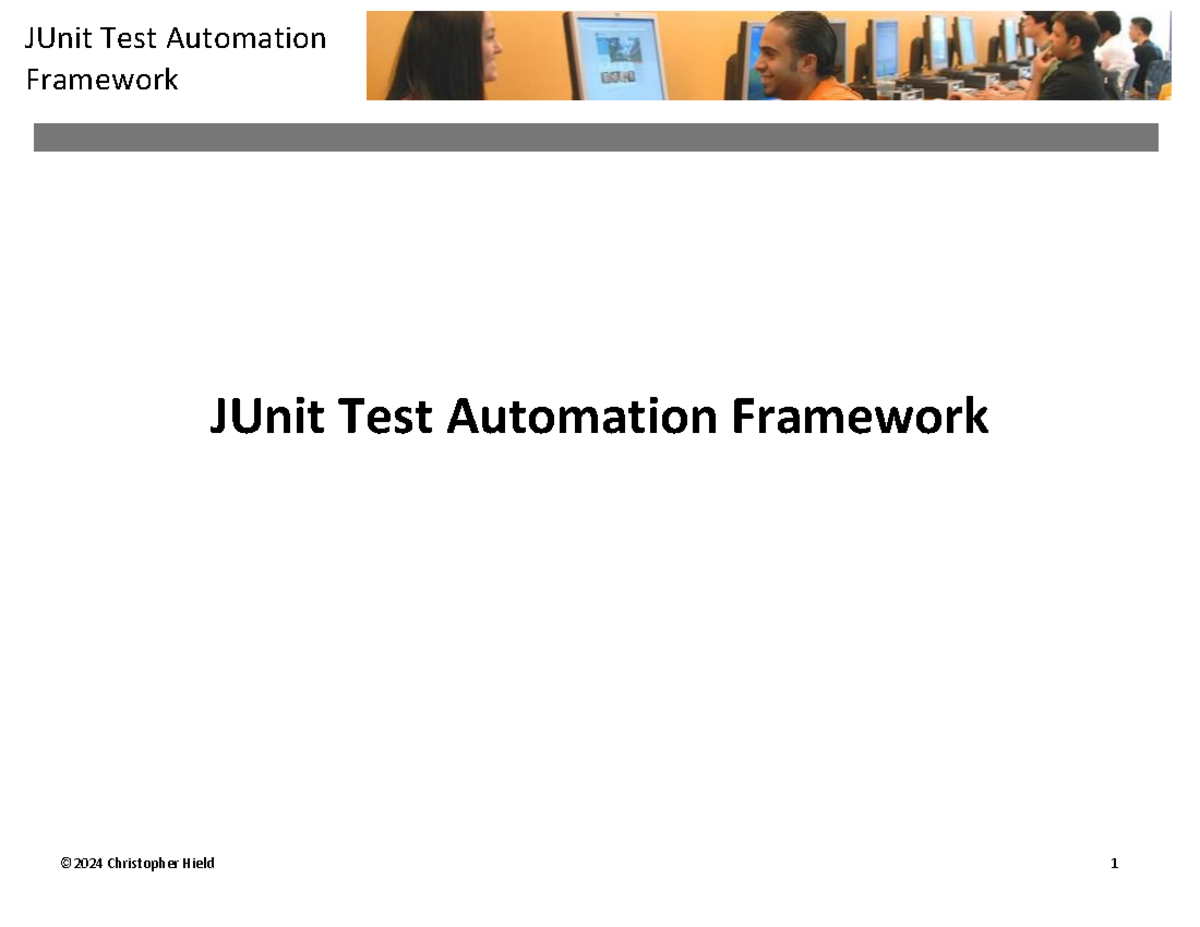 JUnit Test Automation Framework

JUnit Test Automation Framework

© 2024 Christopher Hield

1